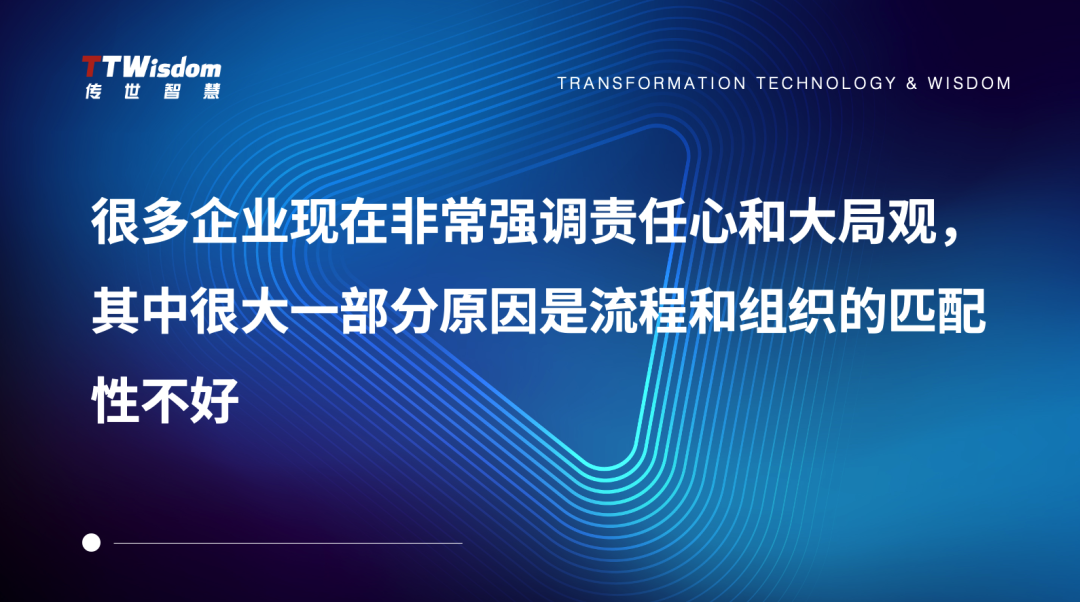 TTWisdom
传世智慧

TRANSFORMATION TECHNOLOGY & WISDOM

很多企业现在非常强调责任心和大局观，其中很大一部分原因是流程和组织的匹配性不好